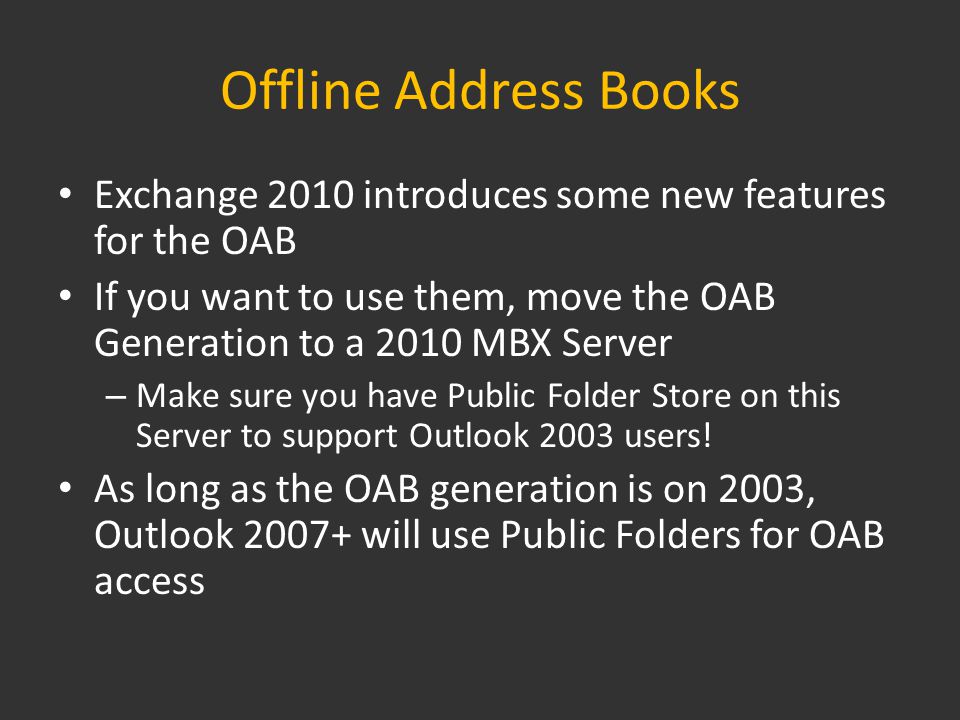 Offline Address Books

• Exchange 2010 introduces some new features for the OAB

• If you want to use them, move the OAB Generation to a 2010 MBX Server

– Make sure you have Public Folder Store on this Server to support Outlook 2003 users!

• As long as the OAB generation is on 2003, Outlook 2007+ will use Public Folders for OAB access